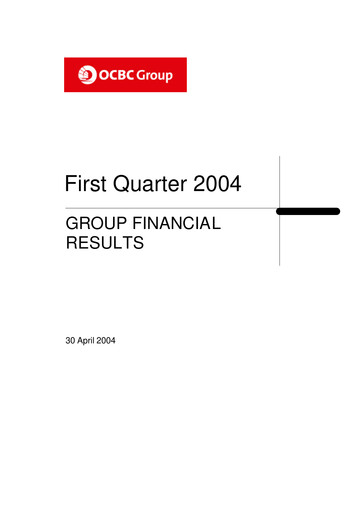 OCBC Group

First Quarter 2004

GROUP FINANCIAL RESULTS

30 April 2004